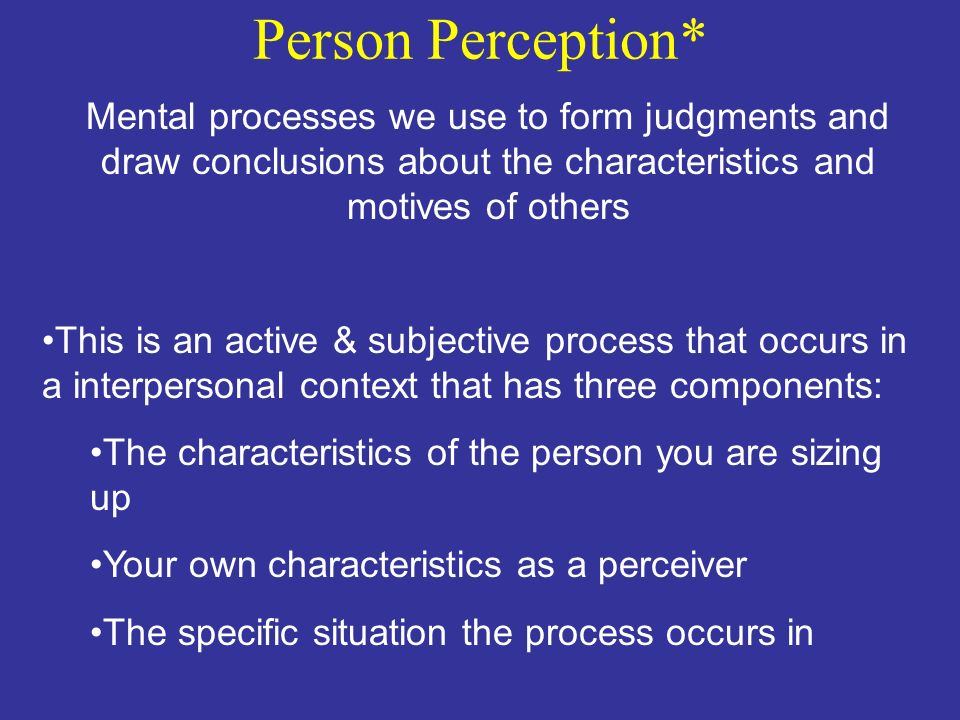 Person Perception*

Mental processes we use to form judgments and draw conclusions about the characteristics and motives of others

•This is an active & subjective process that occurs in a interpersonal context that has three components:

•The characteristics of the person you are sizing up

•Your own characteristics as a perceiver

•The specific situation the process occurs in